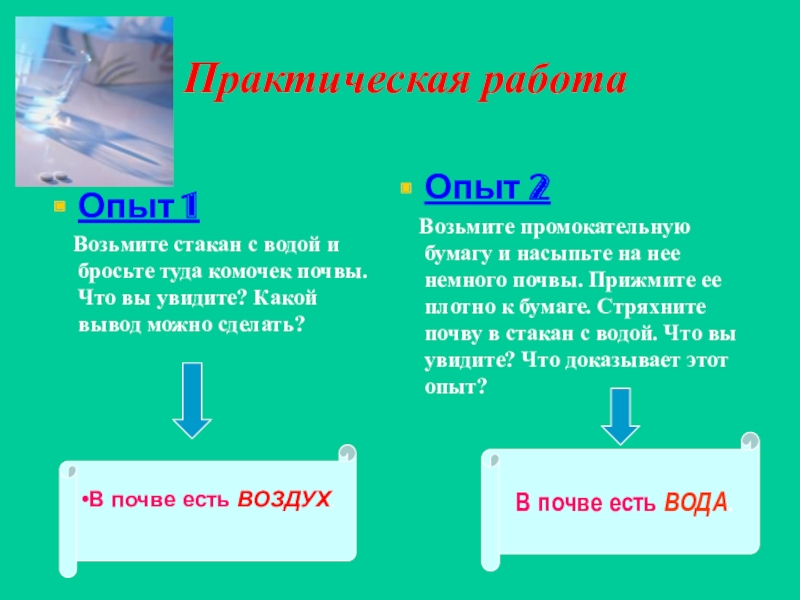 Практическая работа

Опыт 1

Возьмите стакан с водой и бросьте туда комочек почвы. Что вы увидите? Какой вывод можно сделать?

•В почве есть ВОЗДУХ

Опыт 2

Возьмите промокательную бумагу и насыпьте на нее немного почвы. Прижмите ее плотно к бумаге. Стряхните почву в стакан с водой. Что вы увидите? Что доказывает этот опыт?

В почве есть ВОДА